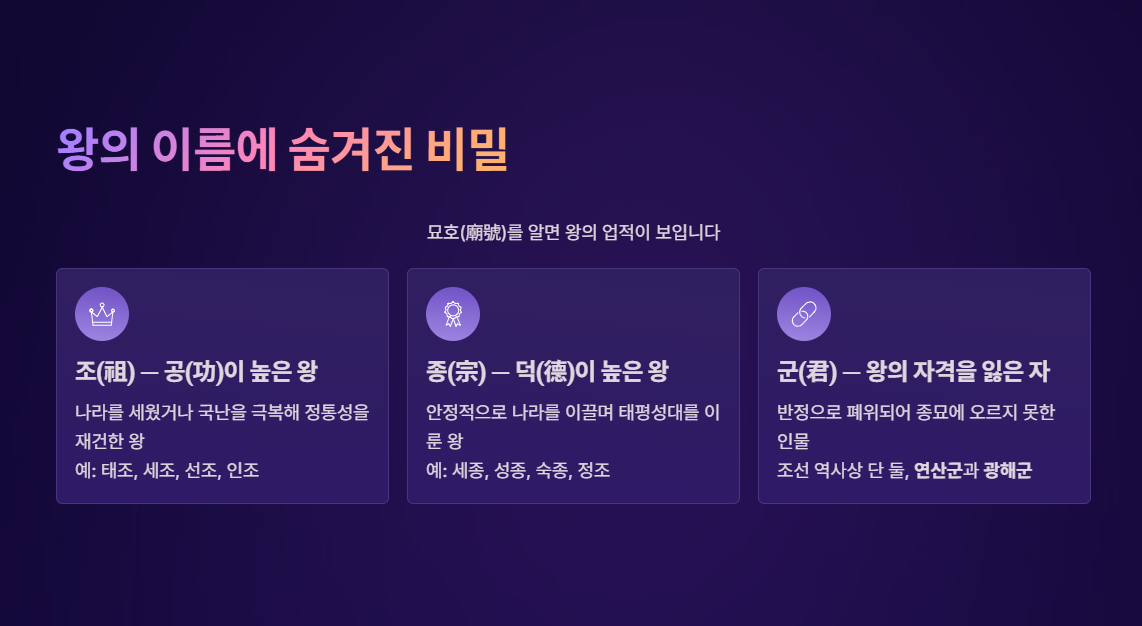 왕의 이름에 숨겨진 비밀

묘호(廟號)를 알면 왕의 업적이 보입니다

조(祖) — 공(功)이 높은 왕

나라를 세웠거나 국난을 극복해 정통성을 재건한 왕
예: 태조, 세조, 선조, 인조

종(宗) — 덕(德)이 높은 왕

안정적으로 나라를 이끌며 태평성대를 이룬 왕
예: 세종, 성종, 숙종, 정조

군(君) — 왕의 자격을 잃은 자

반정으로 폐위되어 종묘에 오르지 못한 인물
조선 역사상 단 둘, 연산군과 광해군